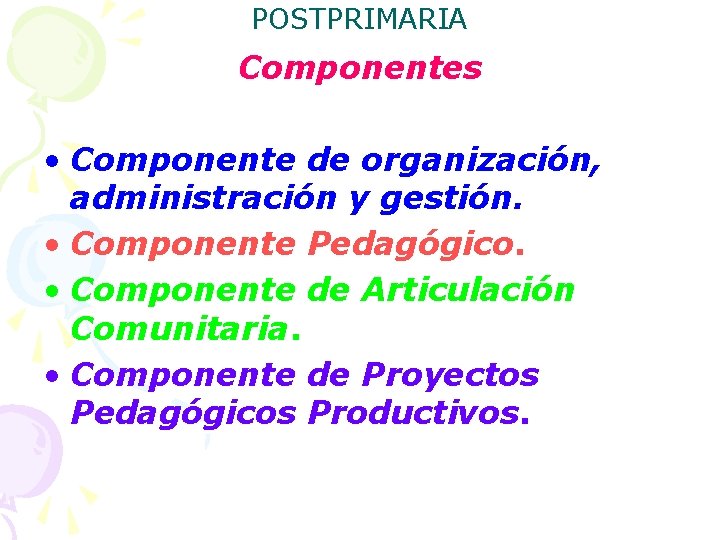 POSTPRIMARIA

Componentes

• Componente de organización, administración y gestión.
• Componente Pedagógico.
• Componente de Articulación Comunitaria.
• Componente de Proyectos Pedagógicos Productivos.